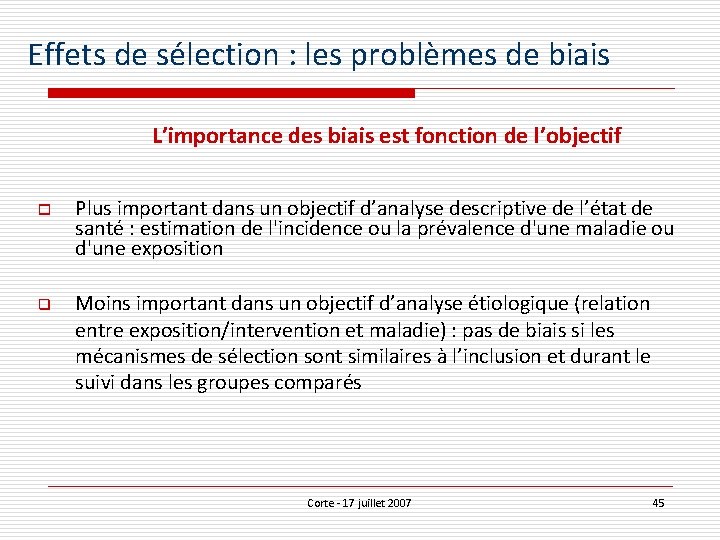 Effets de sélection : les problèmes de biais

L’importance des biais est fonction de l’objectif

Plus important dans un objectif d’analyse descriptive de l’état de santé : estimation de l'incidence ou la prévalence d'une maladie ou d'une exposition

Moins important dans un objectif d’analyse étiologique (relation entre exposition/intervention et maladie) : pas de biais si les mécanismes de sélection sont similaires à l’inclusion et durant le suivi dans les groupes comparés

Corte - 17 juillet 2007

45